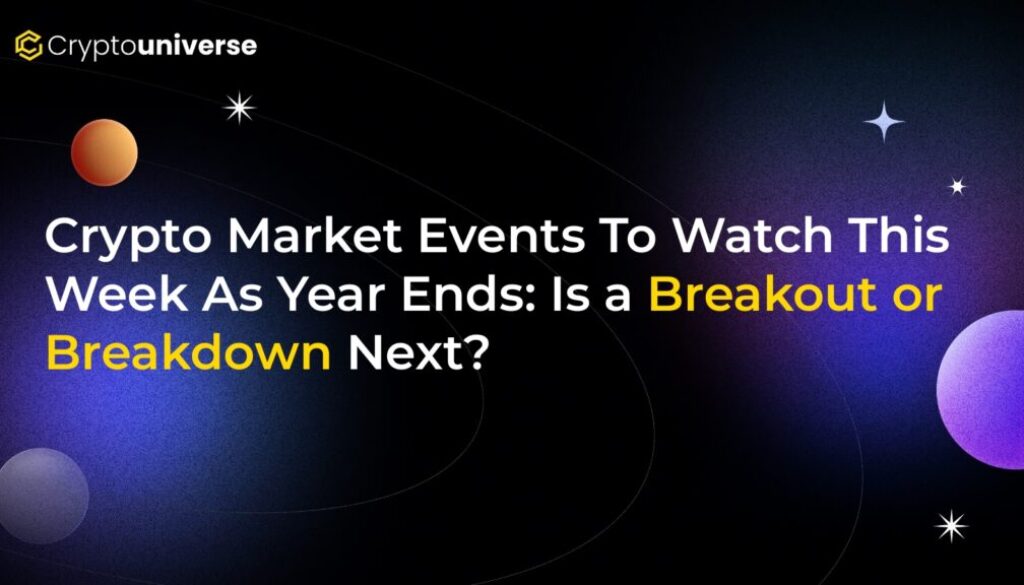 Cryptouniverse

Crypto Market Events To Watch This Week As Year Ends: Is a Breakout or Breakdown Next?